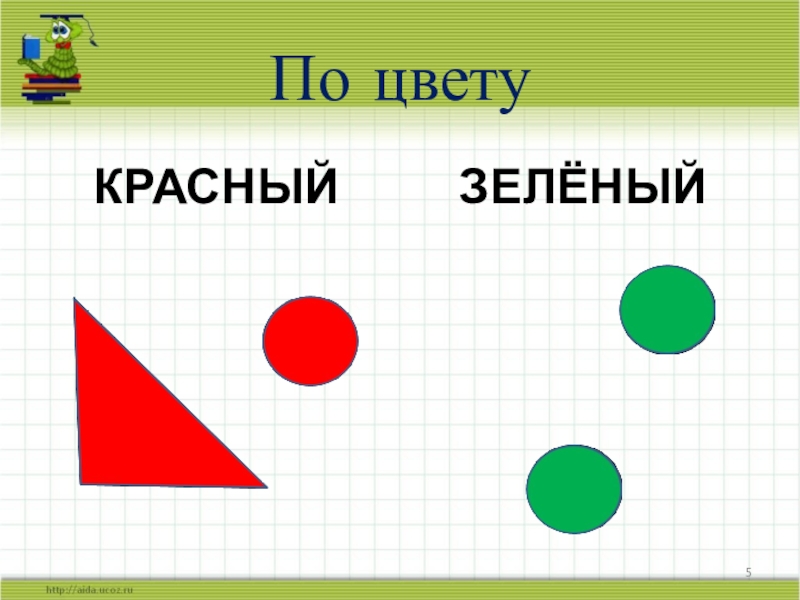 По цвету

КРАСНЫЙ

ЗЕЛЁНЫЙ

5

http://aida.ucoz.ru